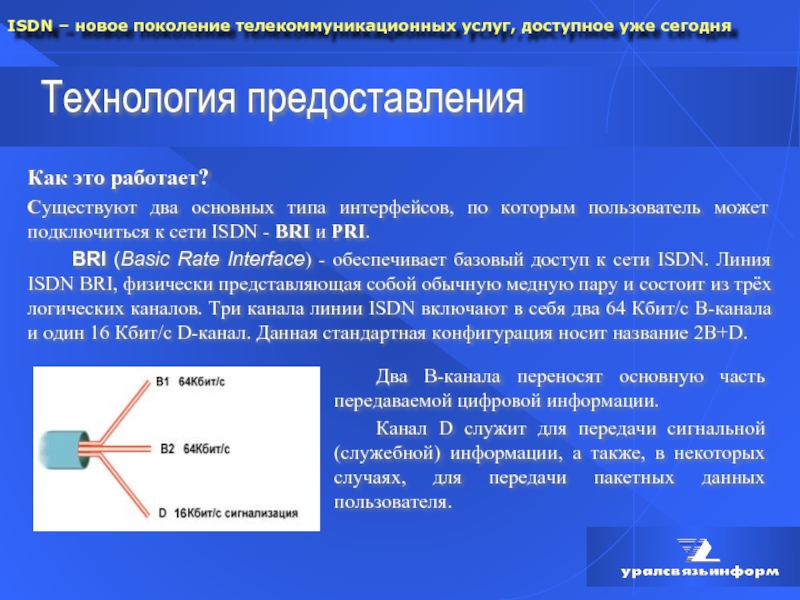 ISDN – новое поколение телекоммуникационных услуг, доступное уже сегодня

Технология предоставления

Как это работает?

Существуют два основных типа интерфейсов, по которым пользователь может подключиться к сети ISDN - BRI и PRI.

BRI (Basic Rate Interface) - обеспечивает базовый доступ к сети ISDN. Линия ISDN BRI, физически представляющая собой обычную медную пару и состоит из трёх логических каналов. Три канала линии ISDN включают в себя два 64 Кбит/с B-канала и один 16 Кбит/с D-канал. Данная стандартная конфигурация носит название 2B+D.

B1 64Кбит/с

B2 64Кбит/с

D 16Кбит/с сигнализация

Два B-канала переносят основную часть передаваемой цифровой информации.

Канал D служит для передачи сигнальной (служебной) информации, а также, в некоторых случаях, для передачи пакетных данных пользователя.

уралсвязьинформ